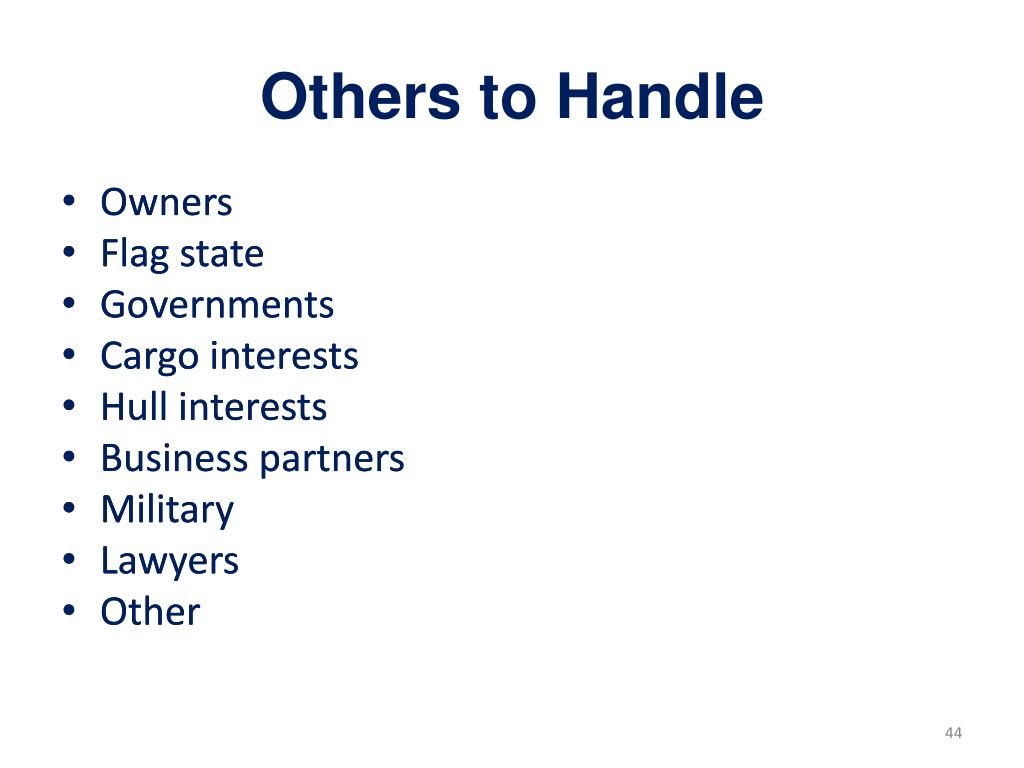 Others to Handle

• Owners
• Flag state
• Governments
• Cargo interests
• Hull interests
• Business partners
• Military
• Lawyers
• Other

44